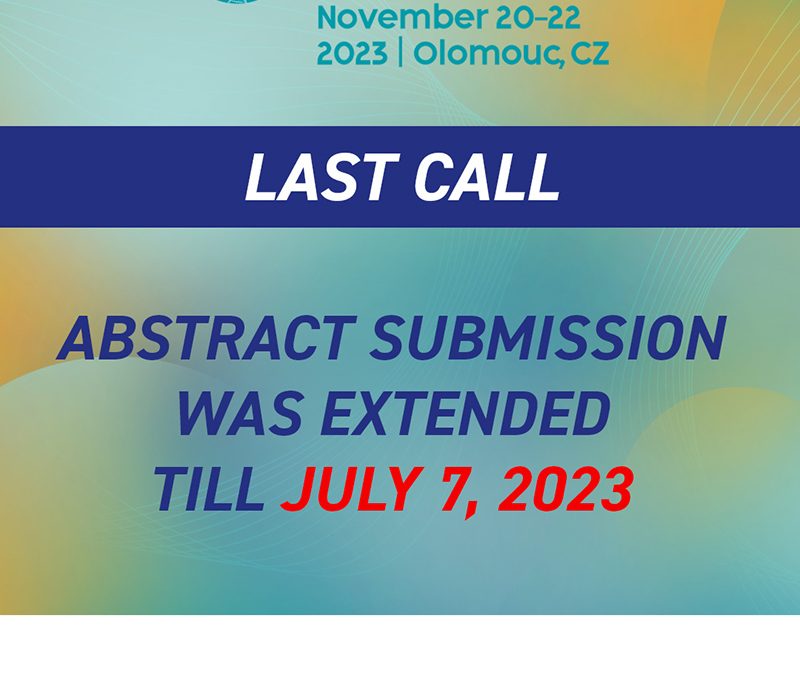 November 20-22
2023 | Olomouc, CZ

LAST CALL

ABSTRACT SUBMISSION
WAS EXTENDED
TILL JULY 7, 2023